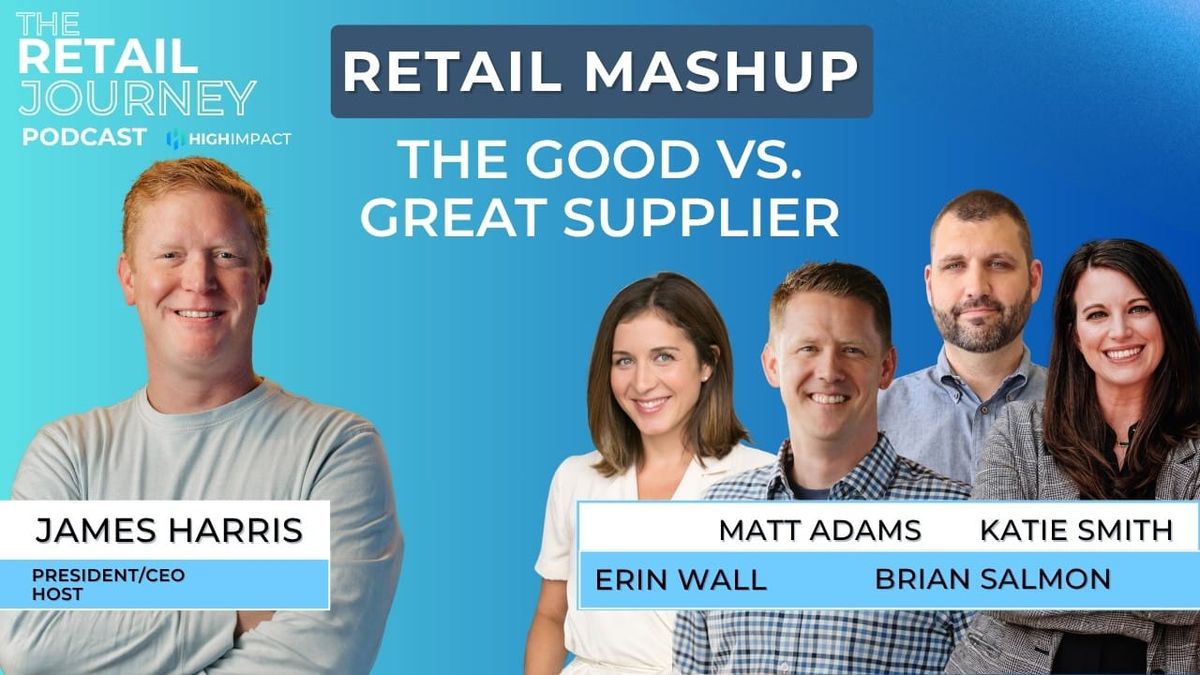 THE RETAIL JOURNEY PODCAST

HIGHIMPACT

RETAIL MASHUP

THE GOOD VS. GREAT SUPPLIER

JAMES HARRIS

PRESIDENT/CEO
HOST

MATT ADAMS

KATIE SMITH

ERIN WALL

BRIAN SALMON